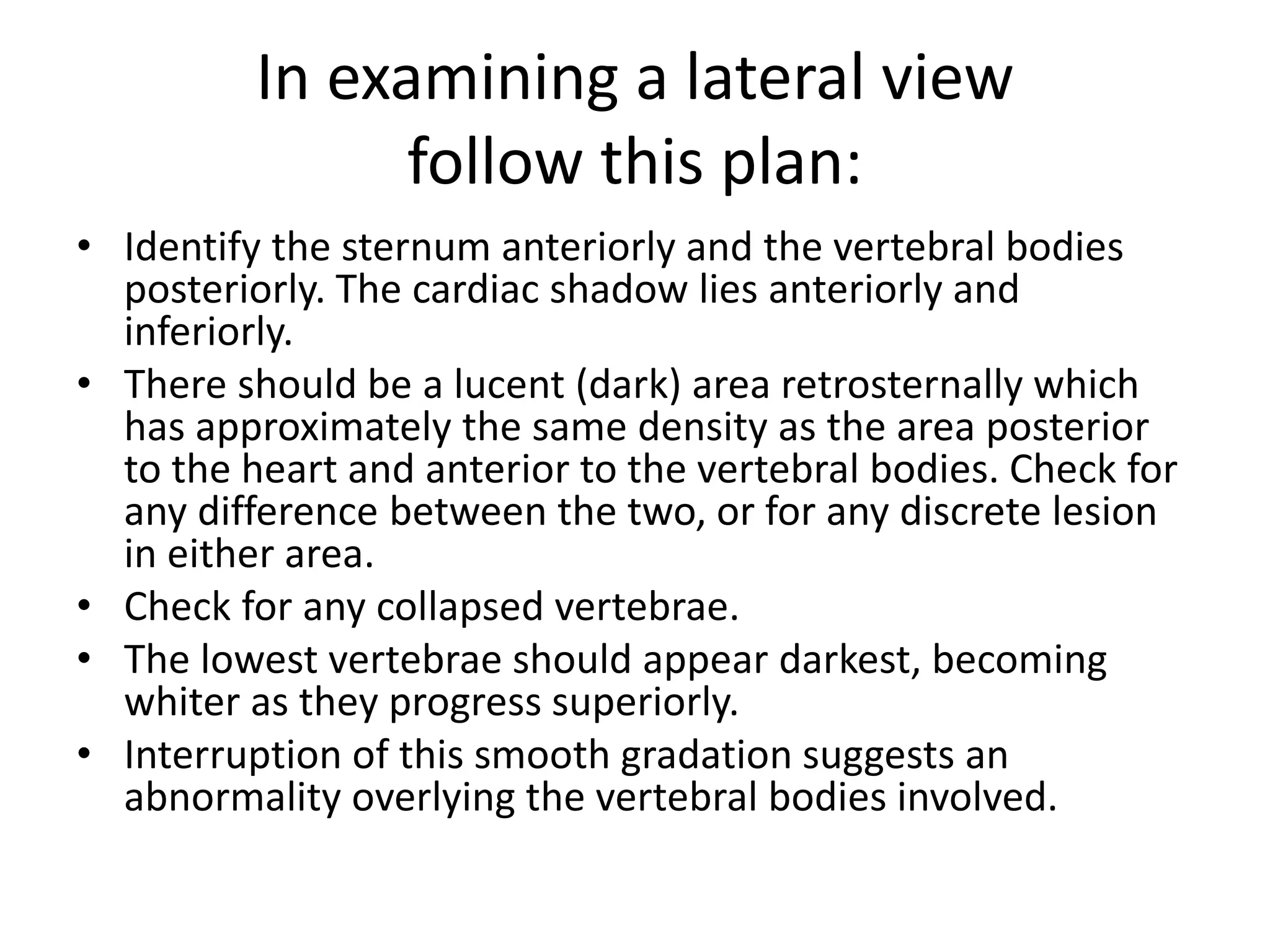 In examining a lateral view follow this plan:

• Identify the sternum anteriorly and the vertebral bodies posteriorly. The cardiac shadow lies anteriorly and inferiorly.
• There should be a lucent (dark) area retrosternally which has approximately the same density as the area posterior to the heart and anterior to the vertebral bodies. Check for any difference between the two, or for any discrete lesion in either area.
• Check for any collapsed vertebrae.
• The lowest vertebrae should appear darkest, becoming whiter as they progress superiorly.
• Interruption of this smooth gradation suggests an abnormality overlying the vertebral bodies involved.